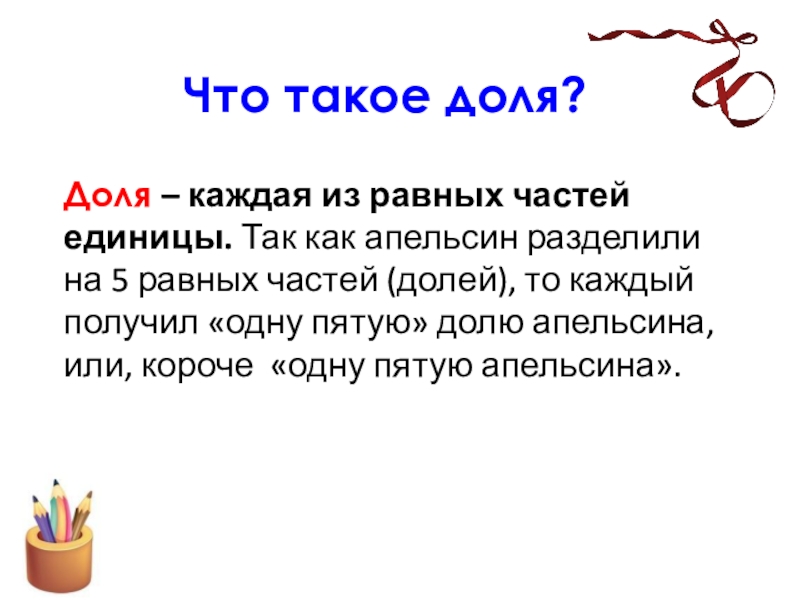 Что такое доля?

Доля – каждая из равных частей единицы. Так как апельсин разделили на 5 равных частей (долей), то каждый получил «одну пятую» долю апельсина, или, короче «одну пятую апельсина».